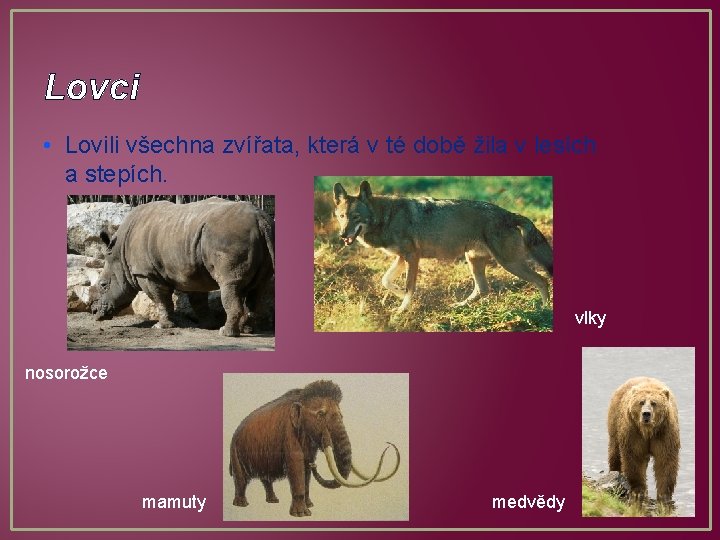 Lovci

• Lovili všechna zvířata, která v té době žila v lesích a stepích.

vlky

nosorožce

mamuty

medvědy